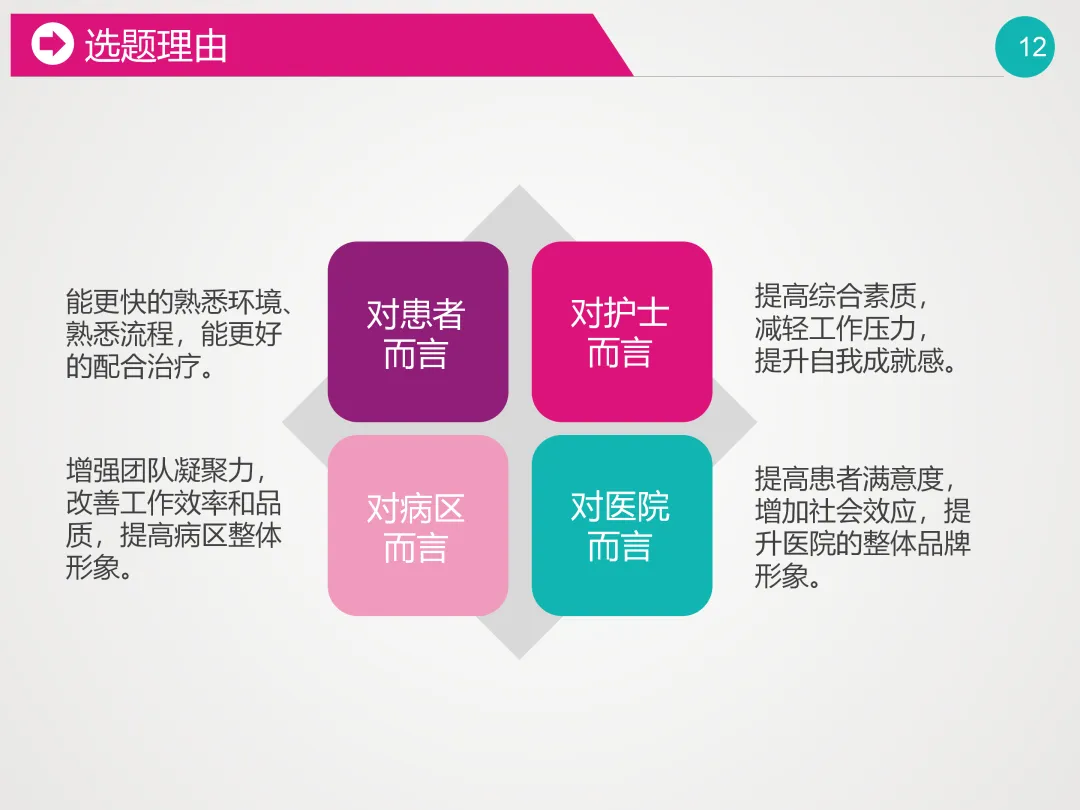 选题理由

12

能更快的熟悉环境、熟悉流程，能更好的配合治疗。

对患者而言

对护士而言

提高综合素质，减轻工作压力，提升自我成就感。

增强团队凝聚力，改善工作效率和品质，提高病区整体形象。

对病区而言

对医院而言

提高患者满意度，增加社会效应，提升医院的整体品牌形象。